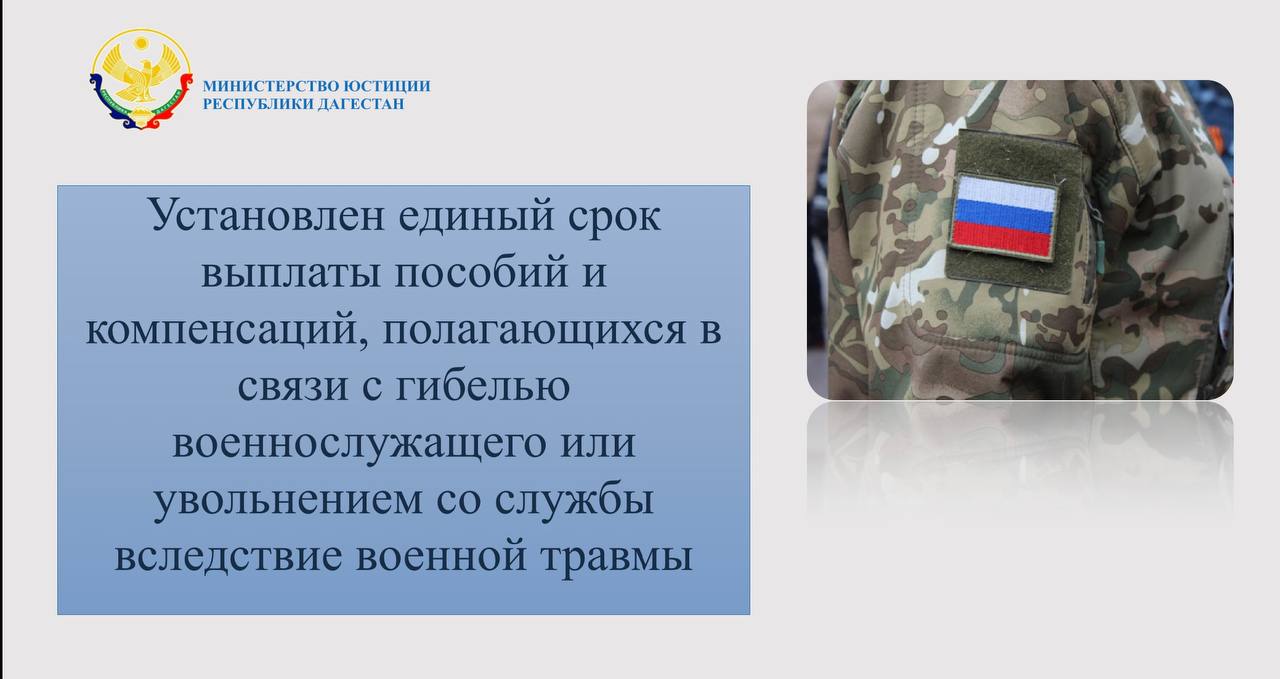 МИНИСТЕРСТВО ЮСТИЦИИ
РЕСПУБЛИКИ ДАГЕСТАН

Установлен единый срок выплаты пособий и компенсаций, полагающихся в связи с гибелью военнослужащего или увольнением со службы вследствие военной травмы